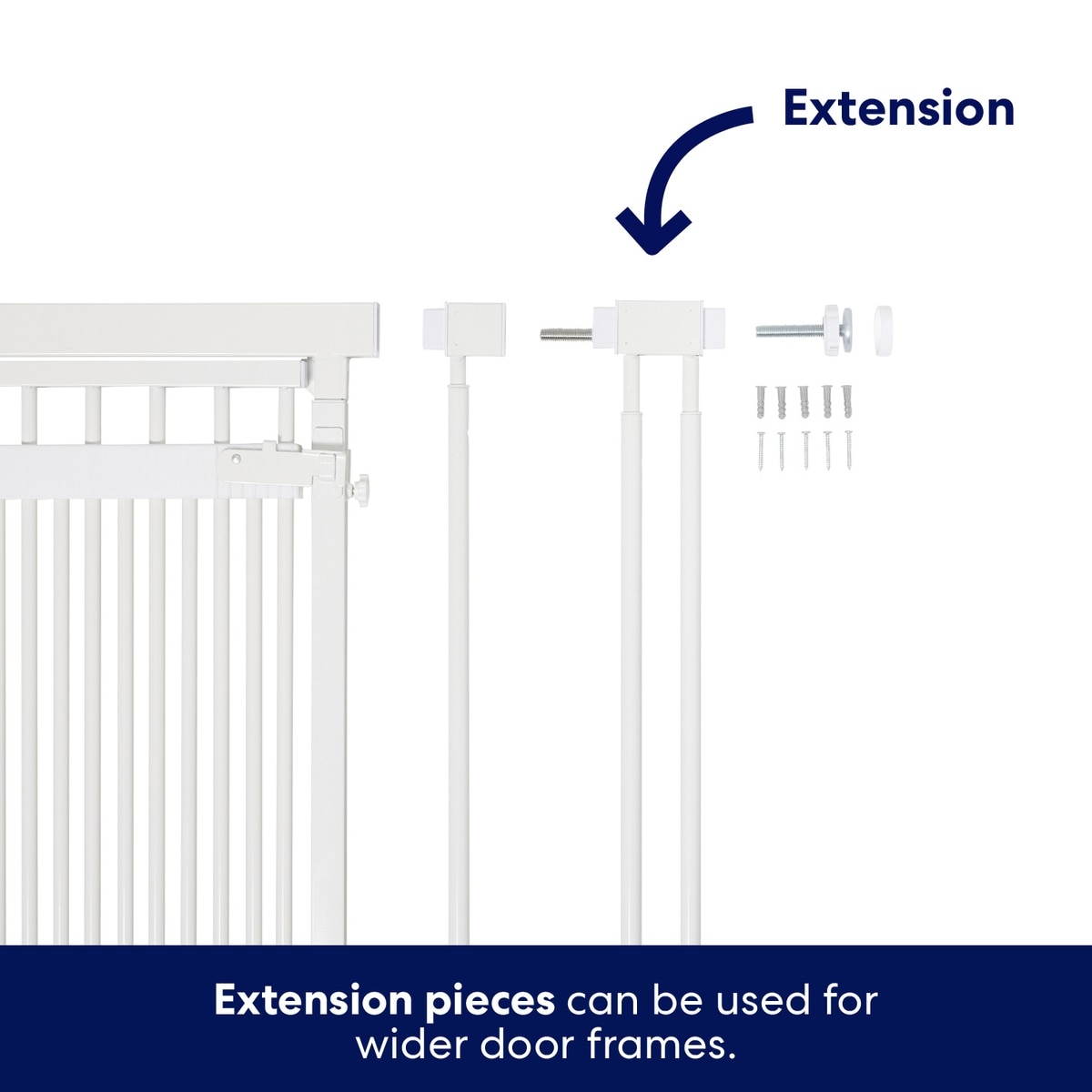 Extension

Extension pieces can be used for wider door frames.